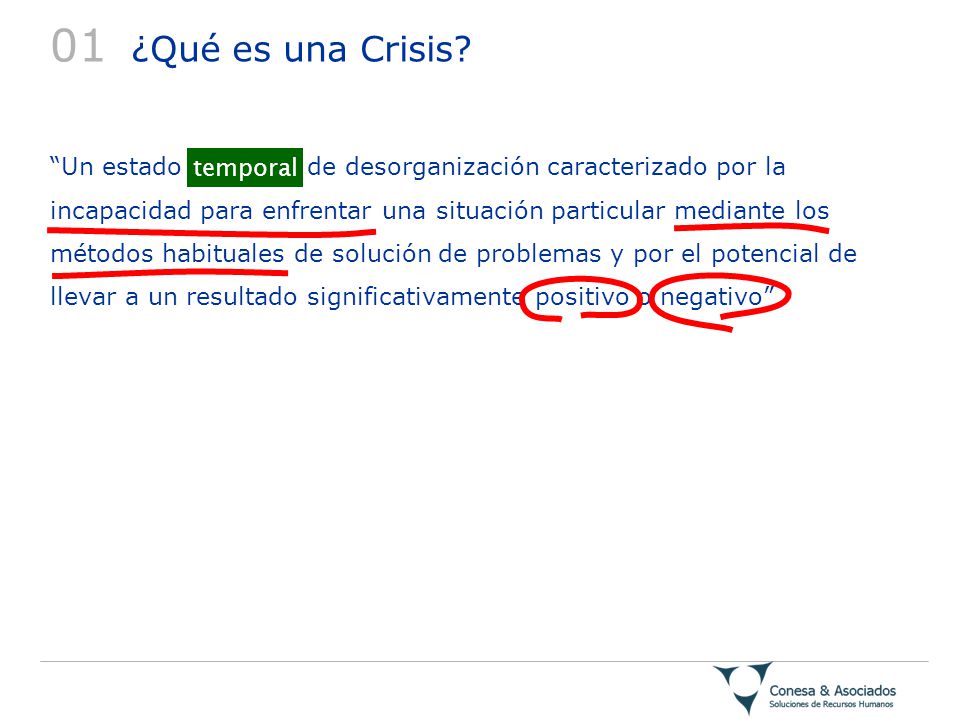 01 ¿Qué es una Crisis?

“Un estado temporal de desorganización caracterizado por la incapacidad para enfrentar una situación particular mediante los métodos habituales de solución de problemas y por el potencial de llevar a un resultado significativamente positivo o negativo”

Conesa & Asociados
Soluciones de Recursos Humanos